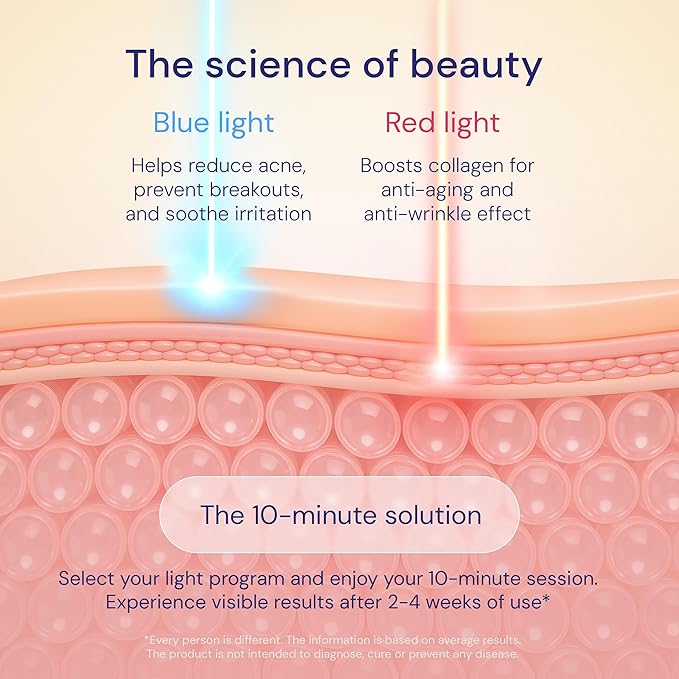 The science of beauty

Blue light

Helps reduce acne, prevent breakouts, and soothe irritation

Red light

Boosts collagen for anti-aging and anti-wrinkle effect

The 10-minute solution

Select your light program and enjoy your 10-minute session. Experience visible results after 2-4 weeks of use*

*Every person is different. The information is based on average results. The product is not intended to diagnose, cure or prevent any disease.